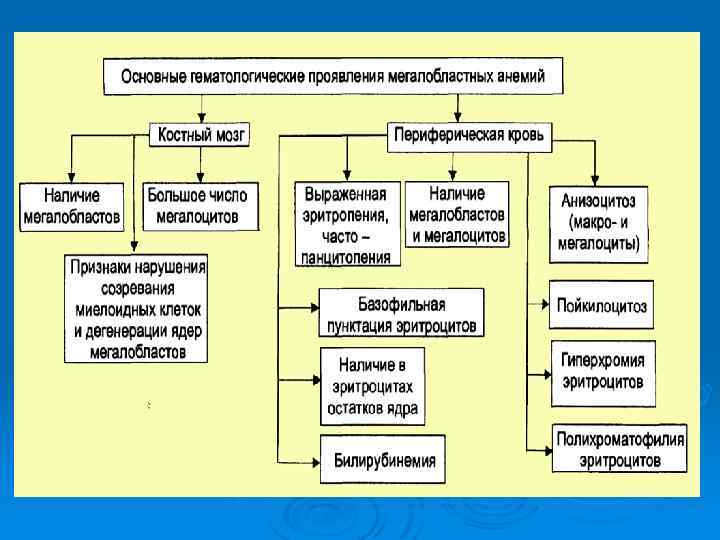 Основные гематологические проявления мегалобластных анемий

Костный мозг

Наличие мегалобластов

Большое число мегалоцитов

Признаки нарушения созревания миелоидных клеток и дегенерации ядер мегалобластов

Периферическая кровь

Выраженная эритропения, часто – панцитопения

Наличие мегалобластов и мегалоцитов

Анизоцитоз (макро- и мегалоциты)

Базофильная пунктация эритроцитов

Наличие в эритроцитах остатков ядра

Билирубинемия

Пойкилоцитоз

Гиперхромия эритроцитов

Полихроматофилия эритроцитов